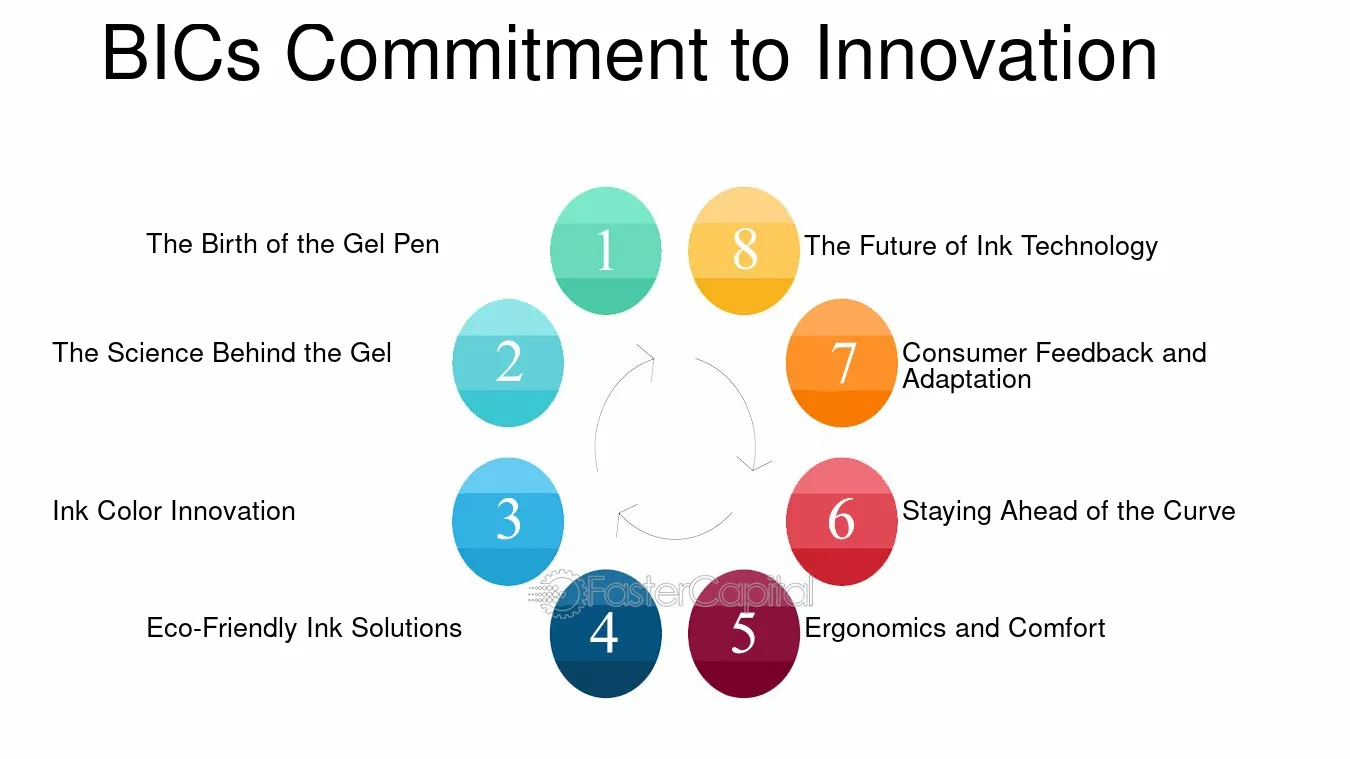 BICs Commitment to Innovation

1 The Birth of the Gel Pen

2 The Science Behind the Gel

3 Ink Color Innovation

4 Eco-Friendly Ink Solutions

5 Ergonomics and Comfort

6 Staying Ahead of the Curve

7 Consumer Feedback and Adaptation

8 The Future of Ink Technology

FasterCapital